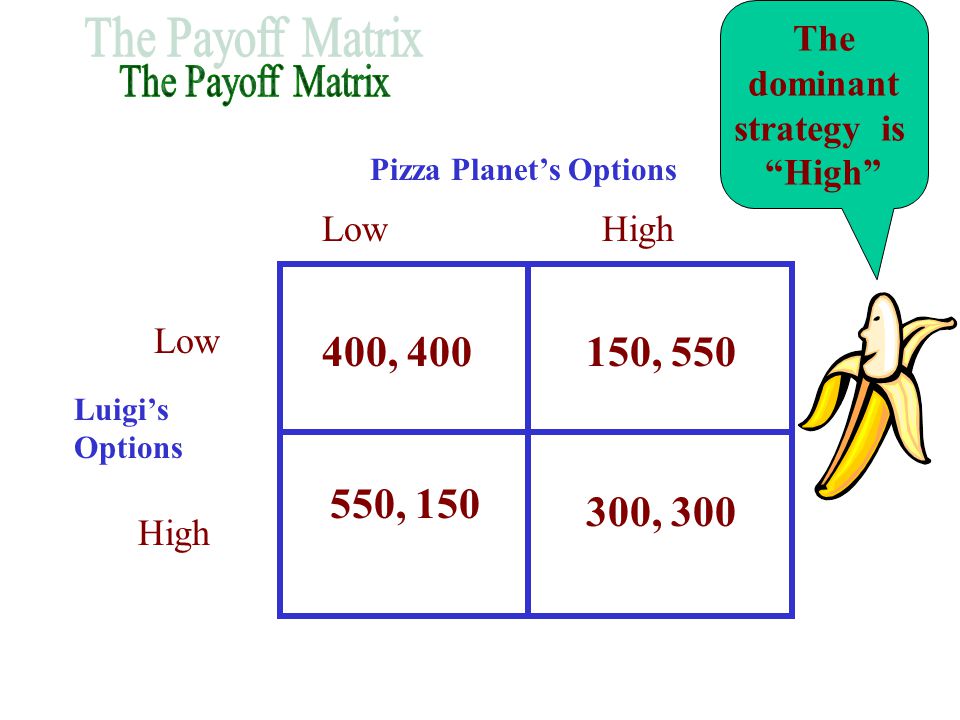 The Payoff Matrix
The Payoff Matrix

The dominant strategy is "High"

Pizza Planet's Options

Luigi's Options

| | Low | High |
|---|---|---|
| Low | 400, 400 | 150, 550 |
| High | 550, 150 | 300, 300 |